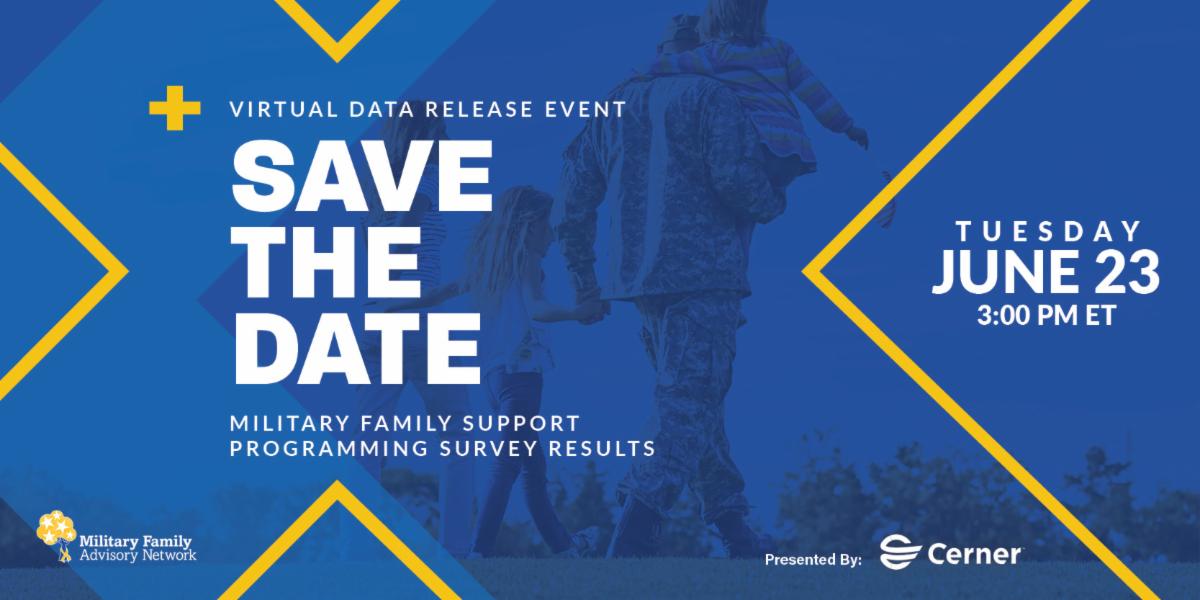 VIRTUAL DATA RELEASE EVENT

SAVE THE DATE

MILITARY FAMILY SUPPORT PROGRAMMING SURVEY RESULTS

TUESDAY
JUNE 23
3:00 PM ET

Military Family Advisory Network

Presented By: Cerner